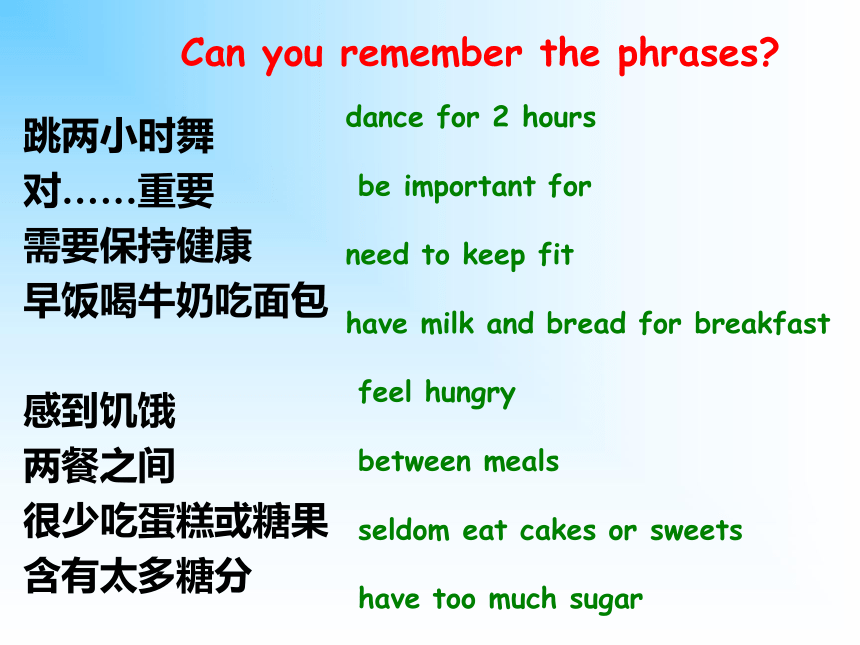 Can you remember the phrases?

跳两小时舞
对……重要
需要保持健康
早饭喝牛奶吃面包

感到饥饿
两餐之间
很少吃蛋糕或糖果
含有太多糖分

dance for 2 hours
be important for
need to keep fit
have milk and bread for breakfast
feel hungry
between meals
seldom eat cakes or sweets
have too much sugar